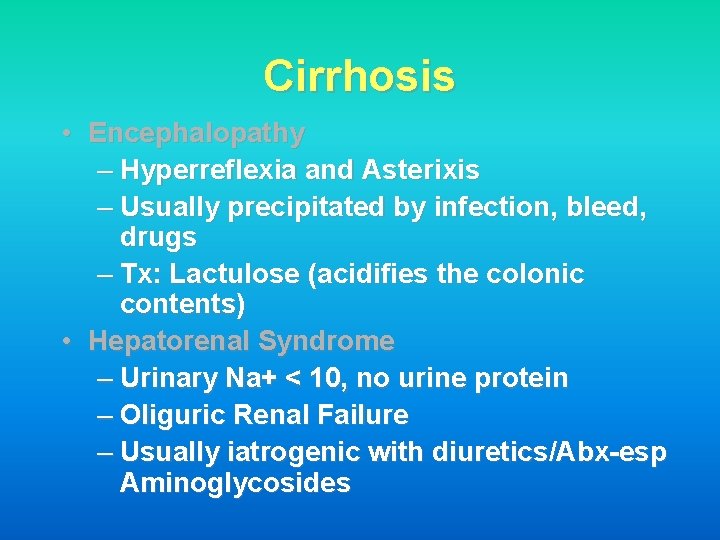 Cirrhosis

• Encephalopathy
– Hyperreflexia and Asterixis
– Usually precipitated by infection, bleed, drugs
– Tx: Lactulose (acidifies the colonic contents)

• Hepatorenal Syndrome
– Urinary Na+ < 10, no urine protein
– Oliguric Renal Failure
– Usually iatrogenic with diuretics/Abx-esp Aminoglycosides